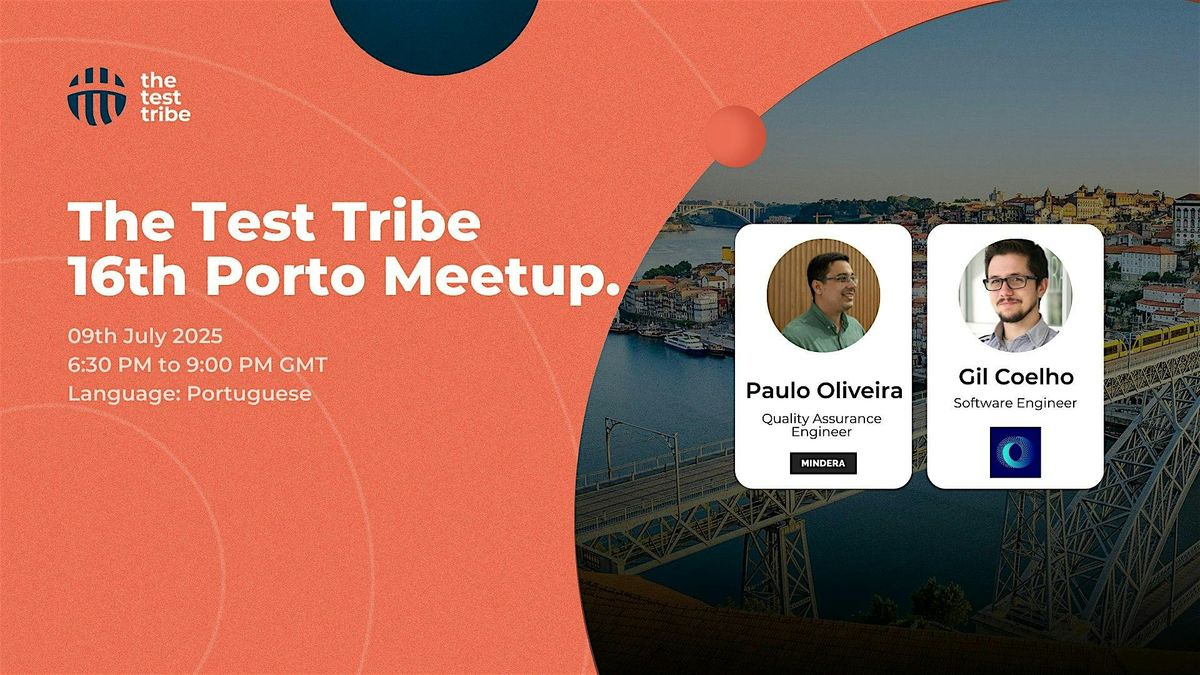 the test tribe

The Test Tribe 16th Porto Meetup.

09th July 2025
6:30 PM to 9:00 PM GMT
Language: Portuguese

Paulo Oliveira
Quality Assurance Engineer
MINDERA

Gil Coelho
Software Engineer